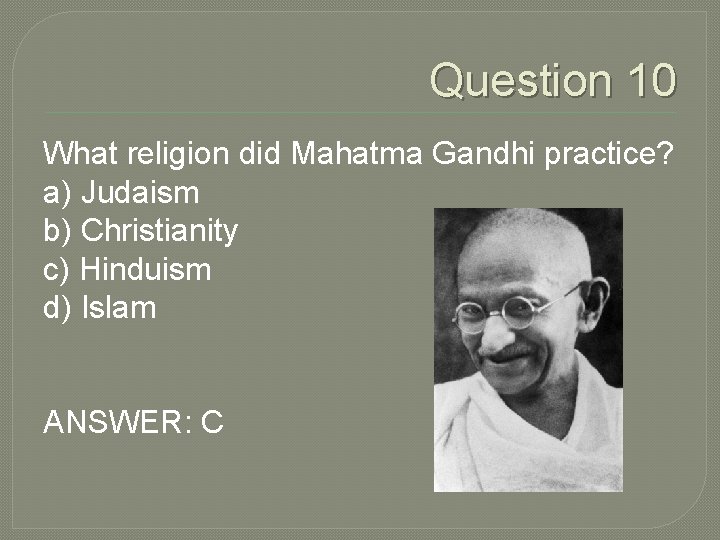 Question 10

What religion did Mahatma Gandhi practice?
a) Judaism
b) Christianity
c) Hinduism
d) Islam

ANSWER: C